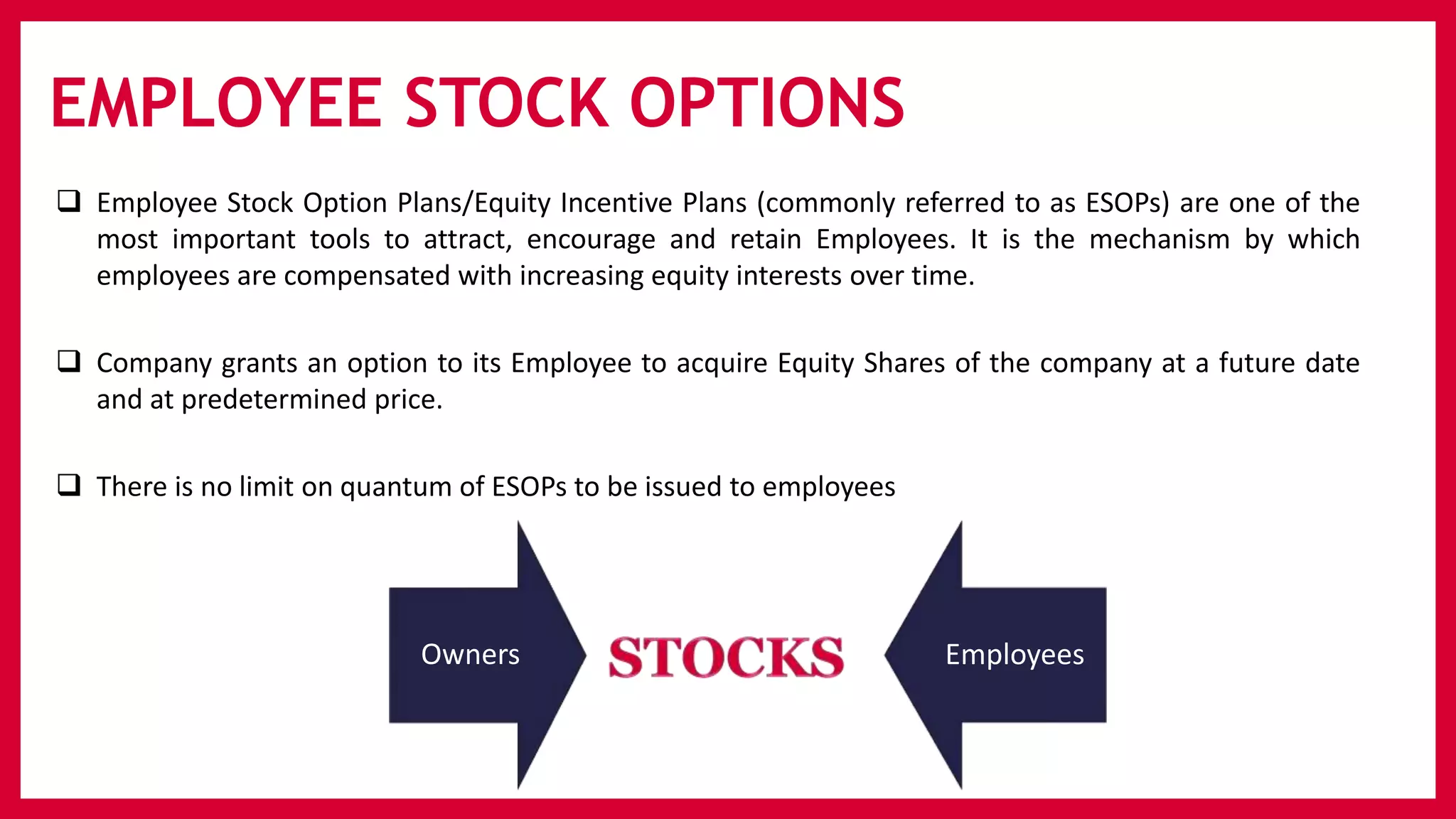 EMPLOYEE STOCK OPTIONS

❑ Employee Stock Option Plans/Equity Incentive Plans (commonly referred to as ESOPs) are one of the most important tools to attract, encourage and retain Employees. It is the mechanism by which employees are compensated with increasing equity interests over time.

❑ Company grants an option to its Employee to acquire Equity Shares of the company at a future date and at predetermined price.

❑ There is no limit on quantum of ESOPs to be issued to employees

Owners

STOCKS

Employees